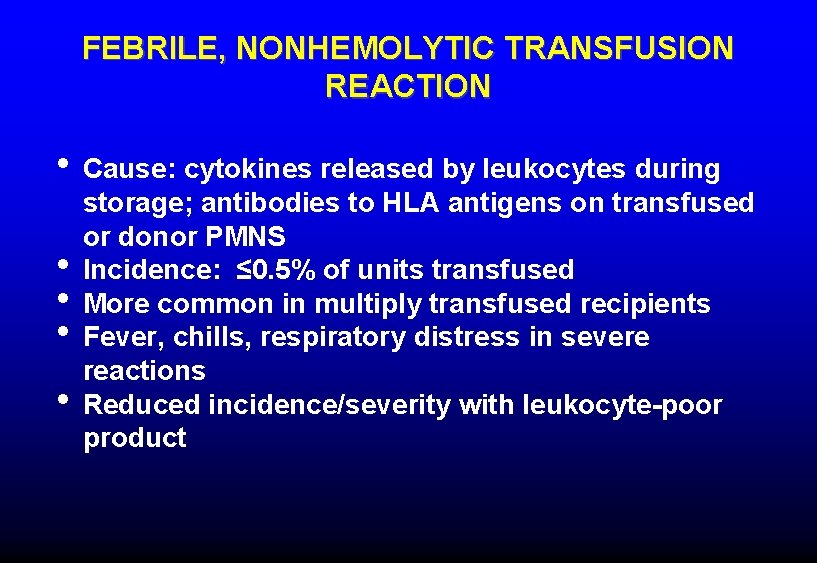 FEBRILE, NONHEMOLYTIC TRANSFUSION REACTION

• Cause: cytokines released by leukocytes during storage; antibodies to HLA antigens on transfused or donor PMNS
• Incidence: ≤0.5% of units transfused
• More common in multiply transfused recipients
• Fever, chills, respiratory distress in severe reactions
• Reduced incidence/severity with leukocyte-poor product